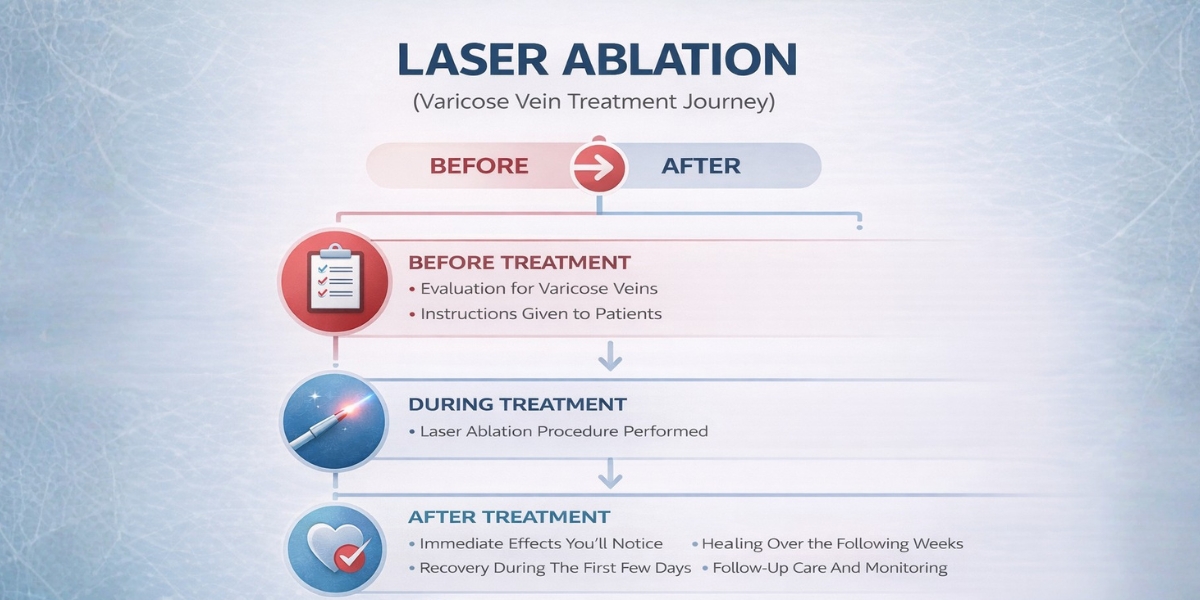 LASER ABLATION

(Varicose Vein Treatment Journey)

BEFORE

AFTER

BEFORE TREATMENT

• Evaluation for Varicose Veins

• Instructions Given to Patients

DURING TREATMENT

• Laser Ablation Procedure Performed

AFTER TREATMENT

• Immediate Effects You'll Notice

• Recovery During The First Few Days

• Healing Over the Following Weeks

• Follow-Up Care And Monitoring